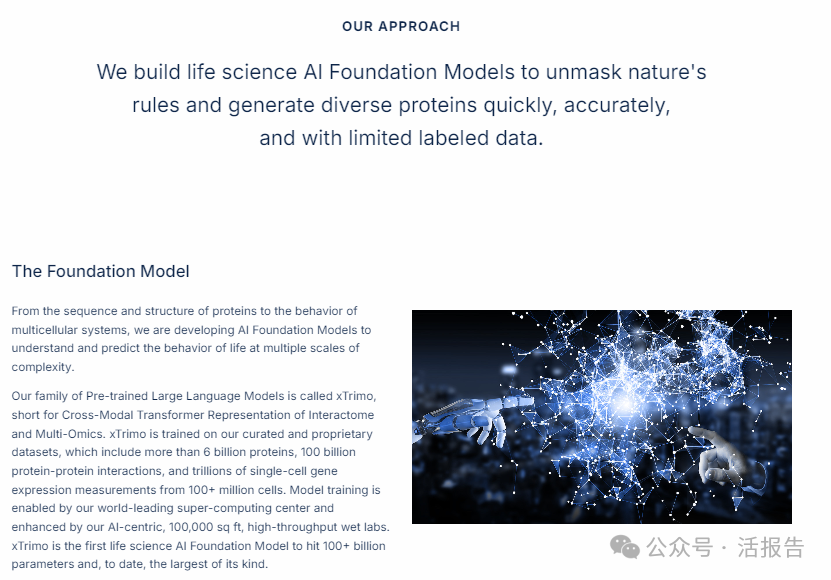 OUR APPROACH

We build life science AI Foundation Models to unmask nature's rules and generate diverse proteins quickly, accurately, and with limited labeled data.

The Foundation Model

From the sequence and structure of proteins to the behavior of multicellular systems, we are developing AI Foundation Models to understand and predict the behavior of life at multiple scales of complexity.

Our family of Pre-trained Large Language Models is called xTrimo, short for Cross-Modal Transformer Representation of Interactome and Multi-Omics. xTrimo is trained on our curated and proprietary datasets, which include more than 6 billion proteins, 100 billion protein-protein interactions, and trillions of single-cell gene expression measurements from 100+ million cells. Model training is enabled by our world-leading super-computing center and enhanced by our AI-centric, 100,000 sq ft, high-throughput wet labs. xTrimo is the first life science AI Foundation Model to hit 100+ billion parameters and, to date, the largest of its kind.

公众号 · 活报告